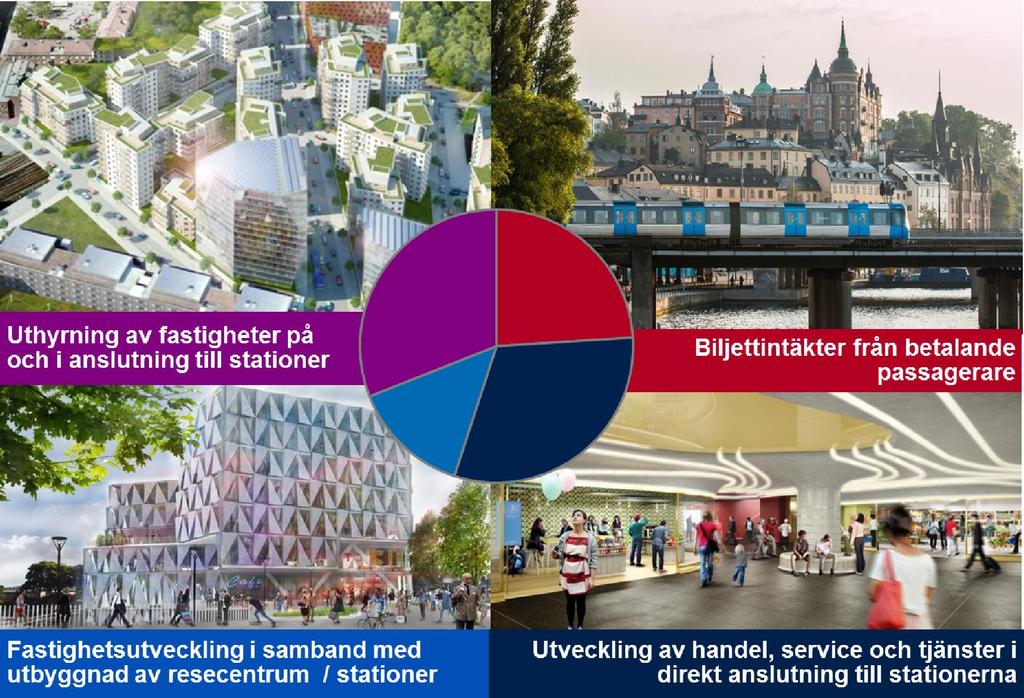 Uthyrning av fastigheter på och i anslutning till stationer

Biljettintäkter från betalande passagerare

Fastighetsutveckling i samband med utbyggnad av resecentrum / stationer

Utveckling av handel, service och tjänster i direkt anslutning till stationerna